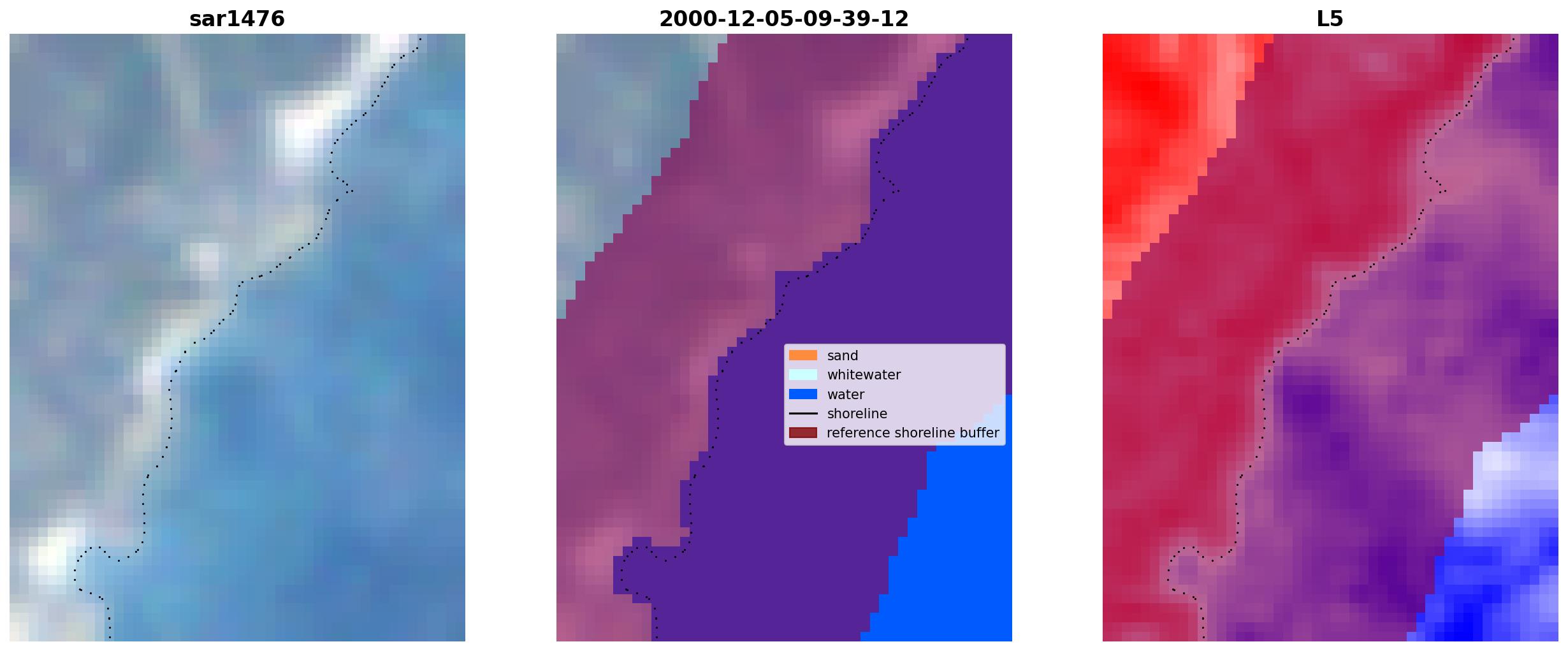 sar1476

2000-12-05-09-39-12

sand
whitewater
water
shoreline
reference shoreline buffer

L5